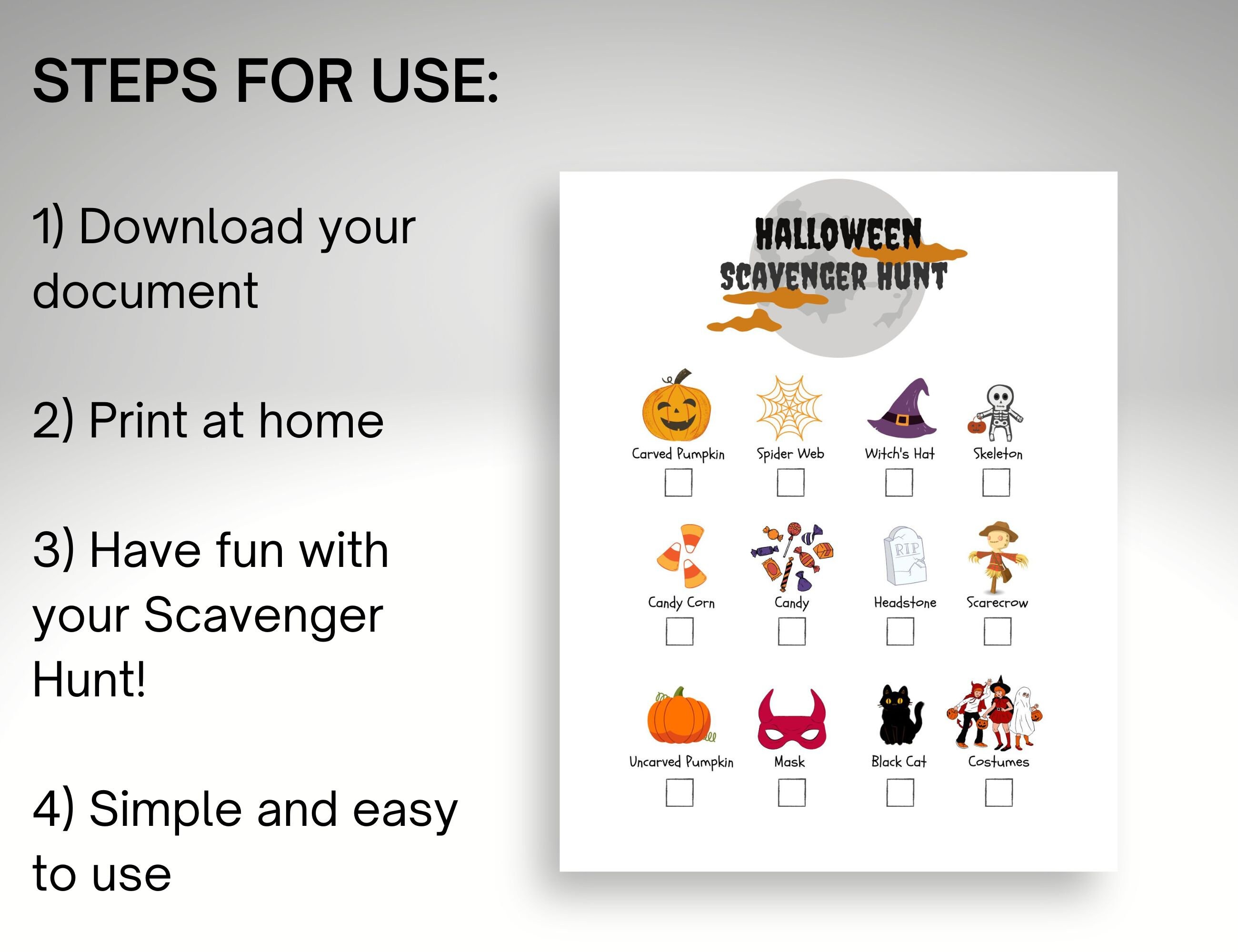 STEPS FOR USE:

1) Download your document

2) Print at home

3) Have fun with your Scavenger Hunt!

4) Simple and easy to use

HALLOWEEN SCAVENGER HUNT

Carved Pumpkin

Spider Web

Witch's Hat

Skeleton

Candy Corn

Candy

RIP

Headstone

Scarecrow

Uncarved Pumpkin

Mask

Black Cat

Costumes